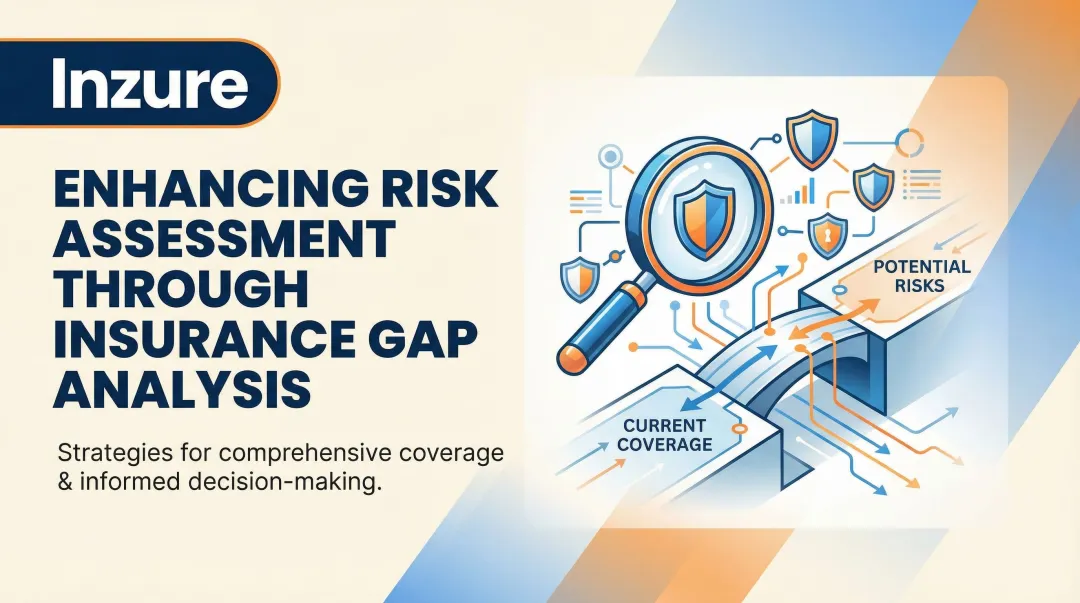 Inzure

ENHANCING RISK ASSESSMENT THROUGH INSURANCE GAP ANALYSIS

Strategies for comprehensive coverage & informed decision-making.

POTENTIAL RISKS

CURRENT COVERAGE